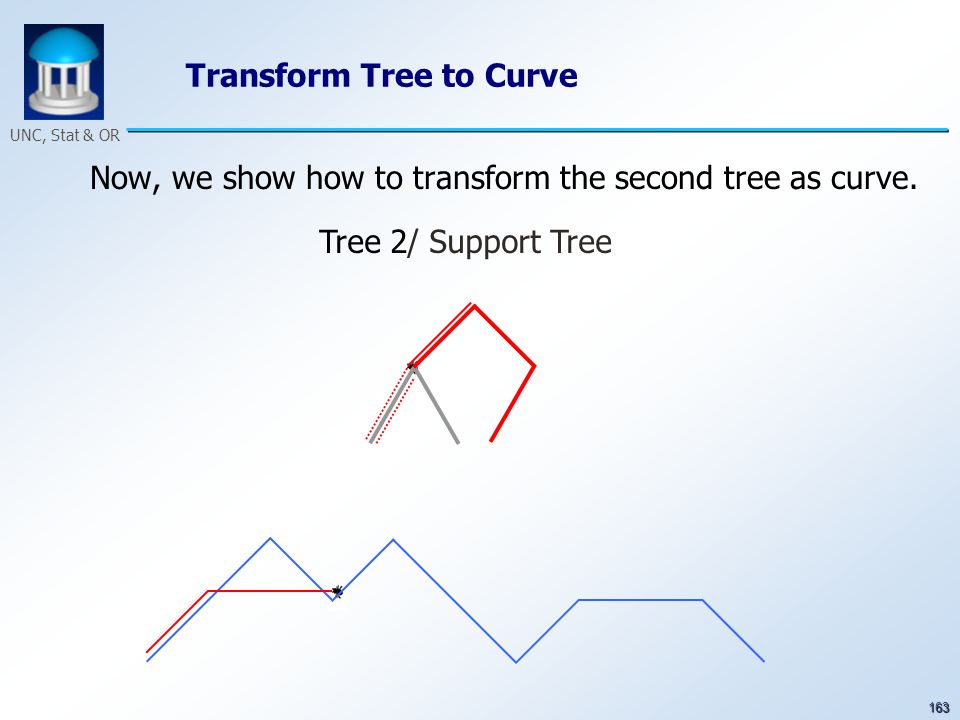 UNC, Stat & OR

Transform Tree to Curve

Now, we show how to transform the second tree as curve.

Tree 2/ Support Tree

163